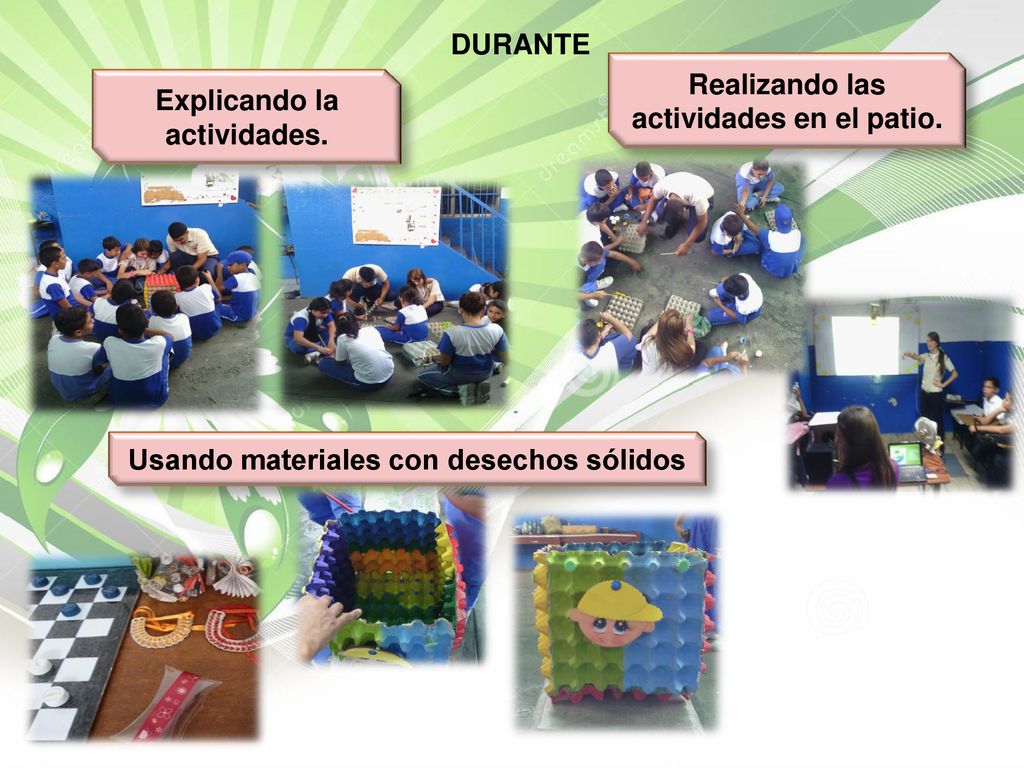 DURANTE

Explicando la actividades.

Realizando las actividades en el patio.

Usando materiales con desechos sólidos